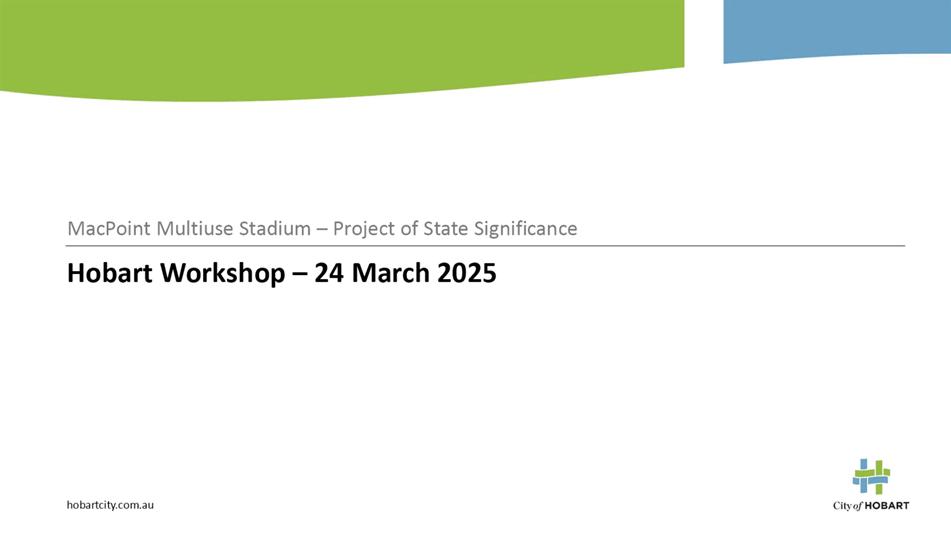 MacPoint Multiuse Stadium – Project of State Significance

Hobart Workshop – 24 March 2025

hobartcity.com.au

City of HOBART